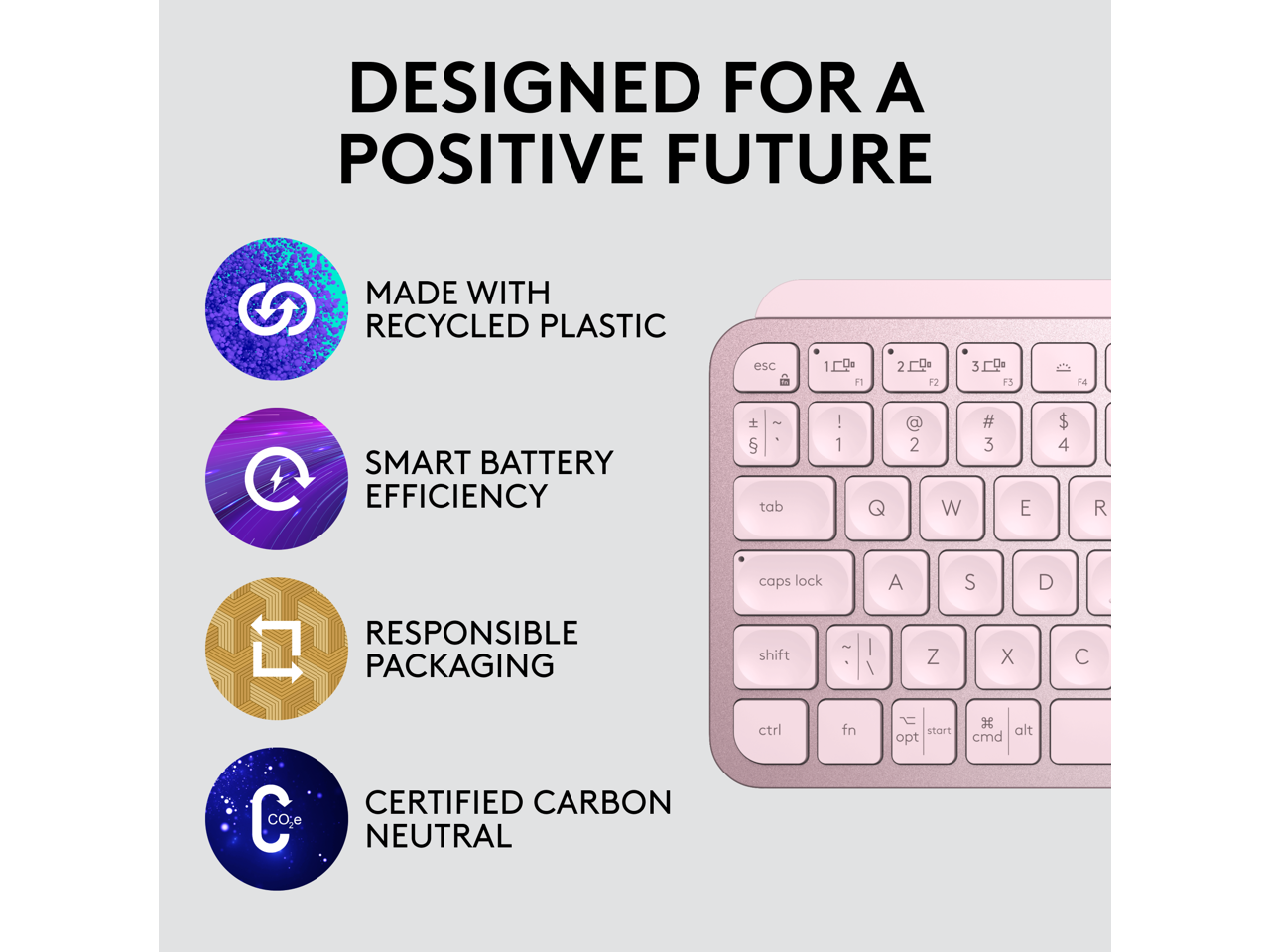 DESIGNED FOR A POSITIVE FUTURE

MADE WITH RECYCLED PLASTIC

SMART BATTERY EFFICIENCY

RESPONSIBLE PACKAGING

$CO_2e$

CERTIFIED CARBON NEUTRAL

esc

1 F1

2 F2

3 F3

F4

± § ~ `

! 1

@ 2

# 3

$ 4

tab

Q

W

E

R

caps lock

A

S

D

shift

~ ` | \

Z

X

C

ctrl

fn

⌥ opt start

⌘ cmd alt